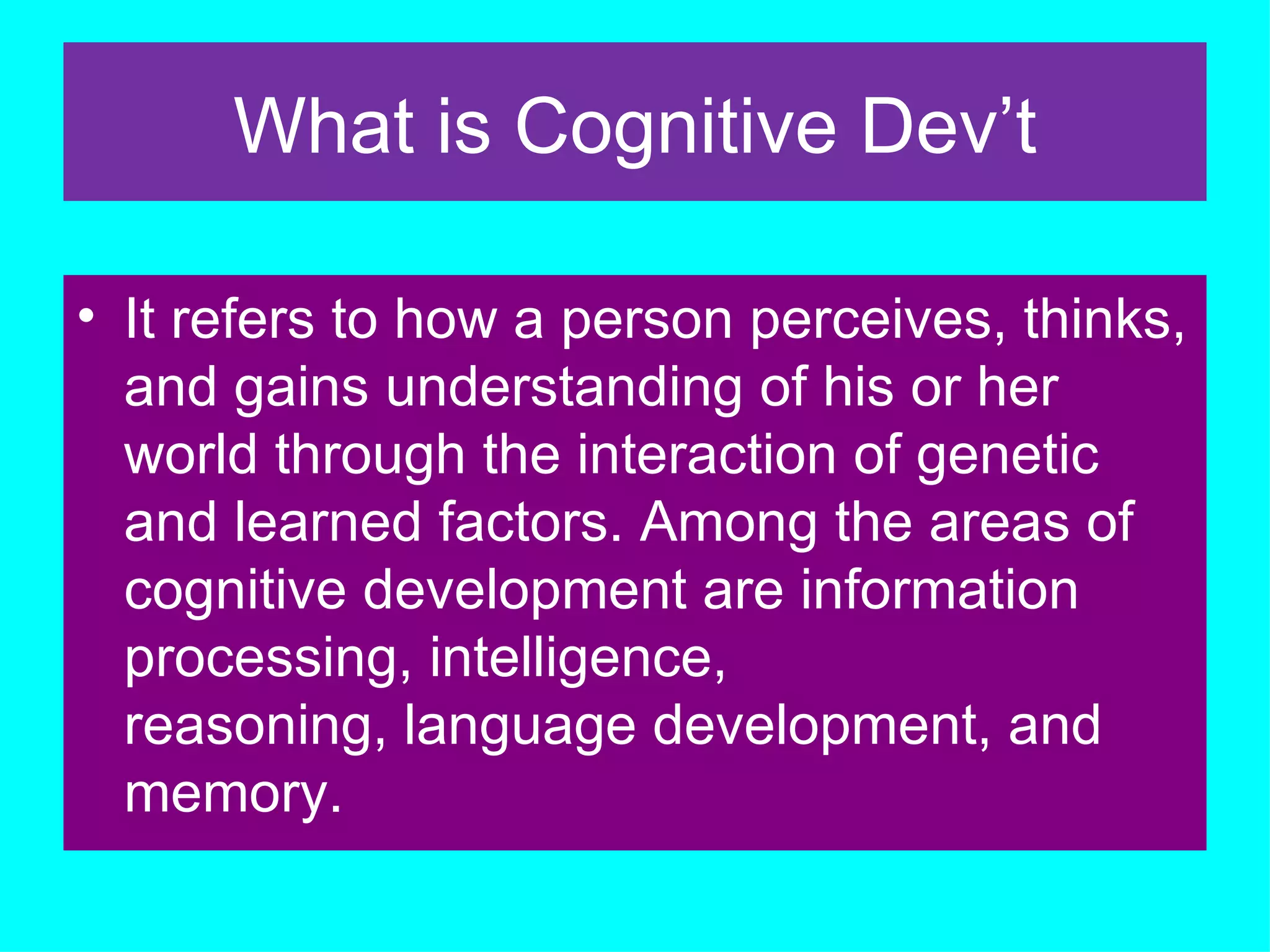 What is Cognitive Dev’t

• It refers to how a person perceives, thinks, and gains understanding of his or her world through the interaction of genetic and learned factors. Among the areas of cognitive development are information processing, intelligence, reasoning, language development, and memory.